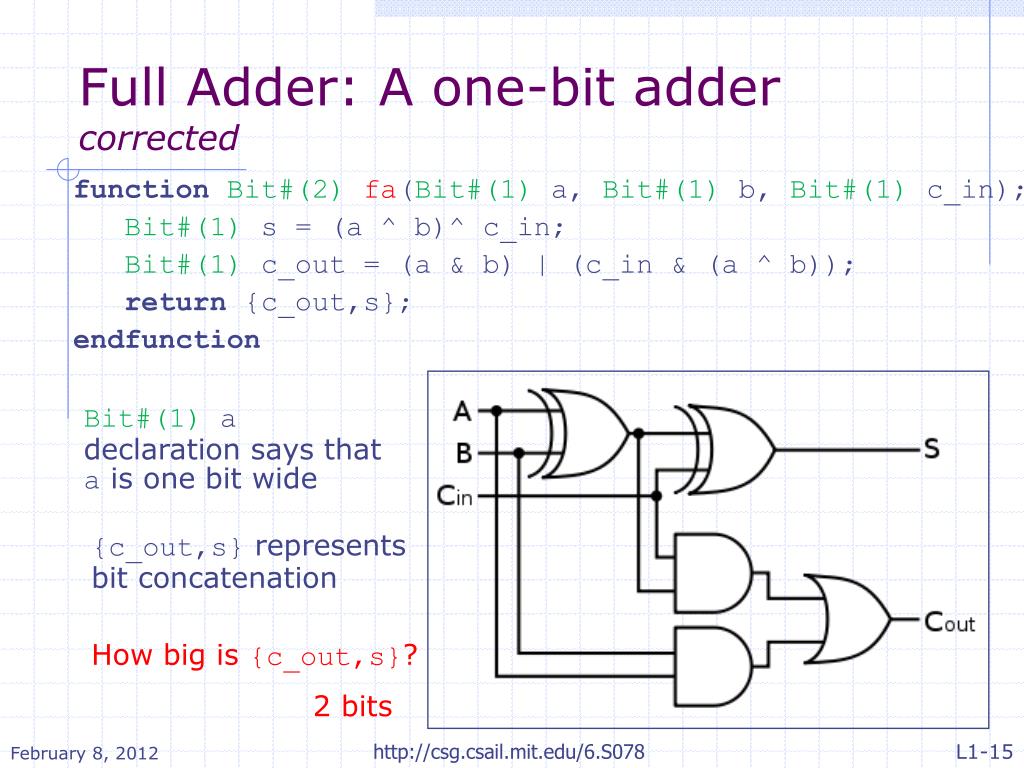 Full Adder: A one-bit adder
corrected

function Bit#(2) fa(Bit#(1) a, Bit#(1) b, Bit#(1) c_in);
Bit#(1) s = (a ^ b)^ c_in;
Bit#(1) c_out = (a & b) | (c_in & (a ^ b));
return {c_out,s};
endfunction

Bit#(1) a declaration says that a is one bit wide

{c_out,s} represents bit concatenation

How big is {c_out,s}?

2 bits

A
B
Cin
S
Cout

February 8, 2012
http://csg.csail.mit.edu/6.S078
L1-15